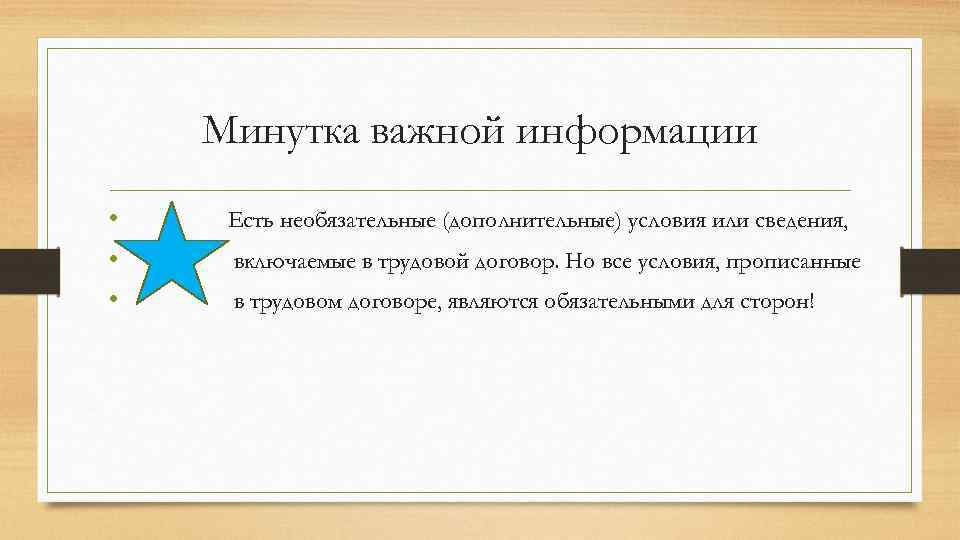 Минутка важной информации

• Есть необязательные (дополнительные) условия или сведения,
• включаемые в трудовой договор. Но все условия, прописанные
• в трудовом договоре, являются обязательными для сторон!